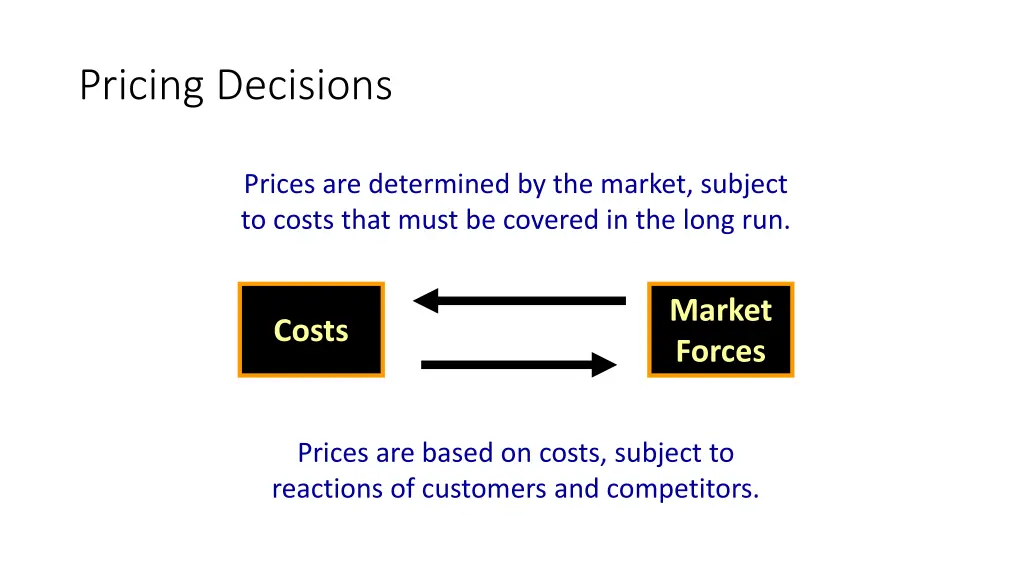 Pricing Decisions

Prices are determined by the market, subject to costs that must be covered in the long run.

Costs

Market Forces

Prices are based on costs, subject to reactions of customers and competitors.